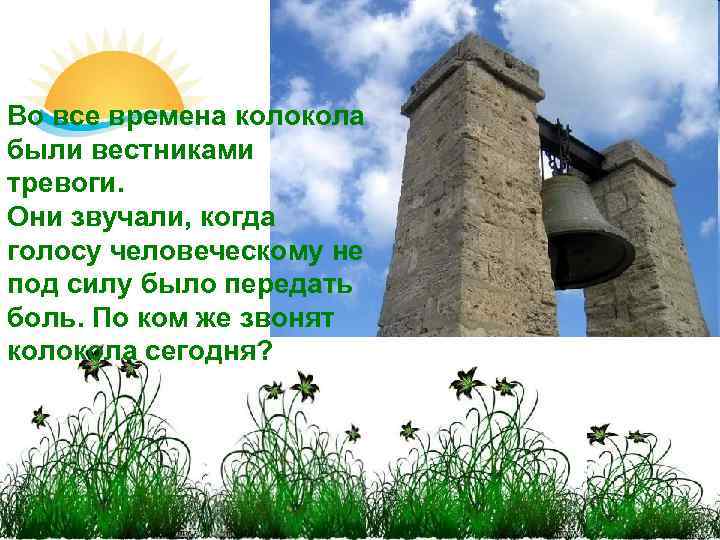 Во все времена колокола были вестниками тревоги.
Они звучали, когда голосу человеческому не под силу было передать боль. По ком же звонят колокола сегодня?